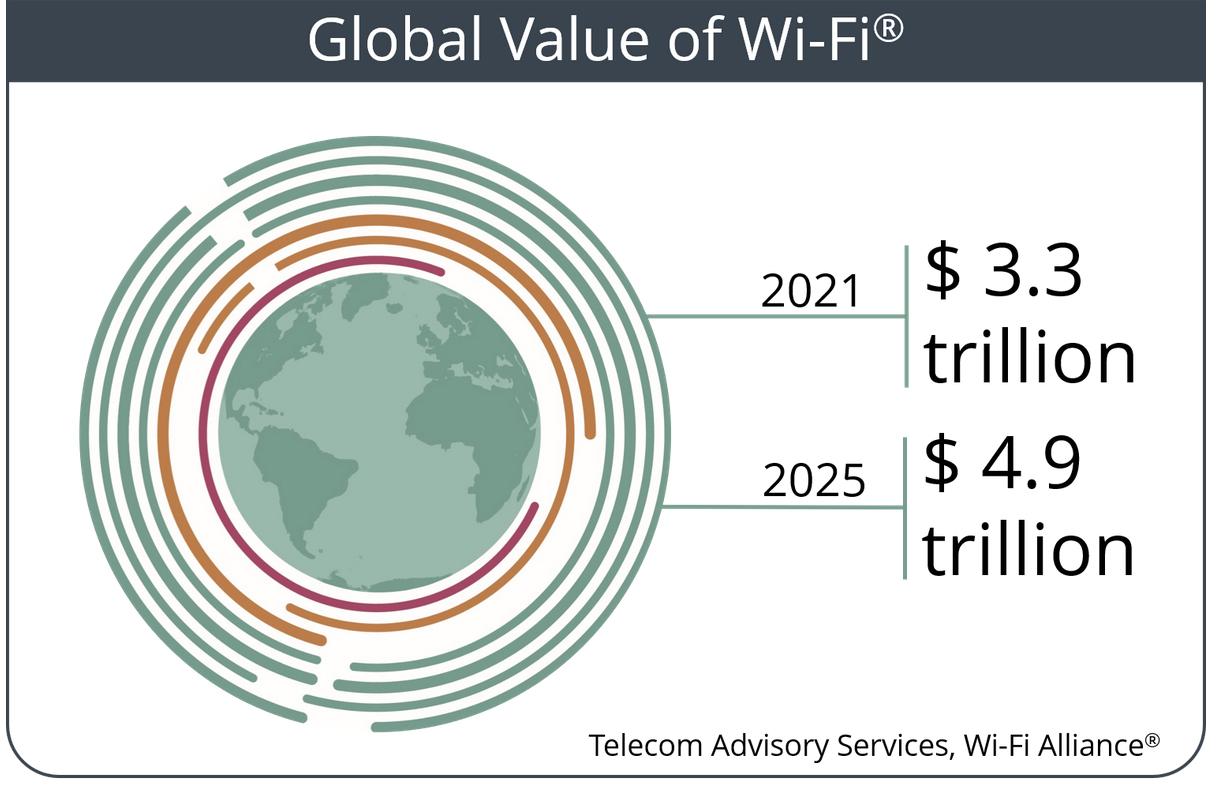 Global Value of Wi-Fi®

2021 $ 3.3 trillion

2025 $ 4.9 trillion

Telecom Advisory Services, Wi-Fi Alliance®